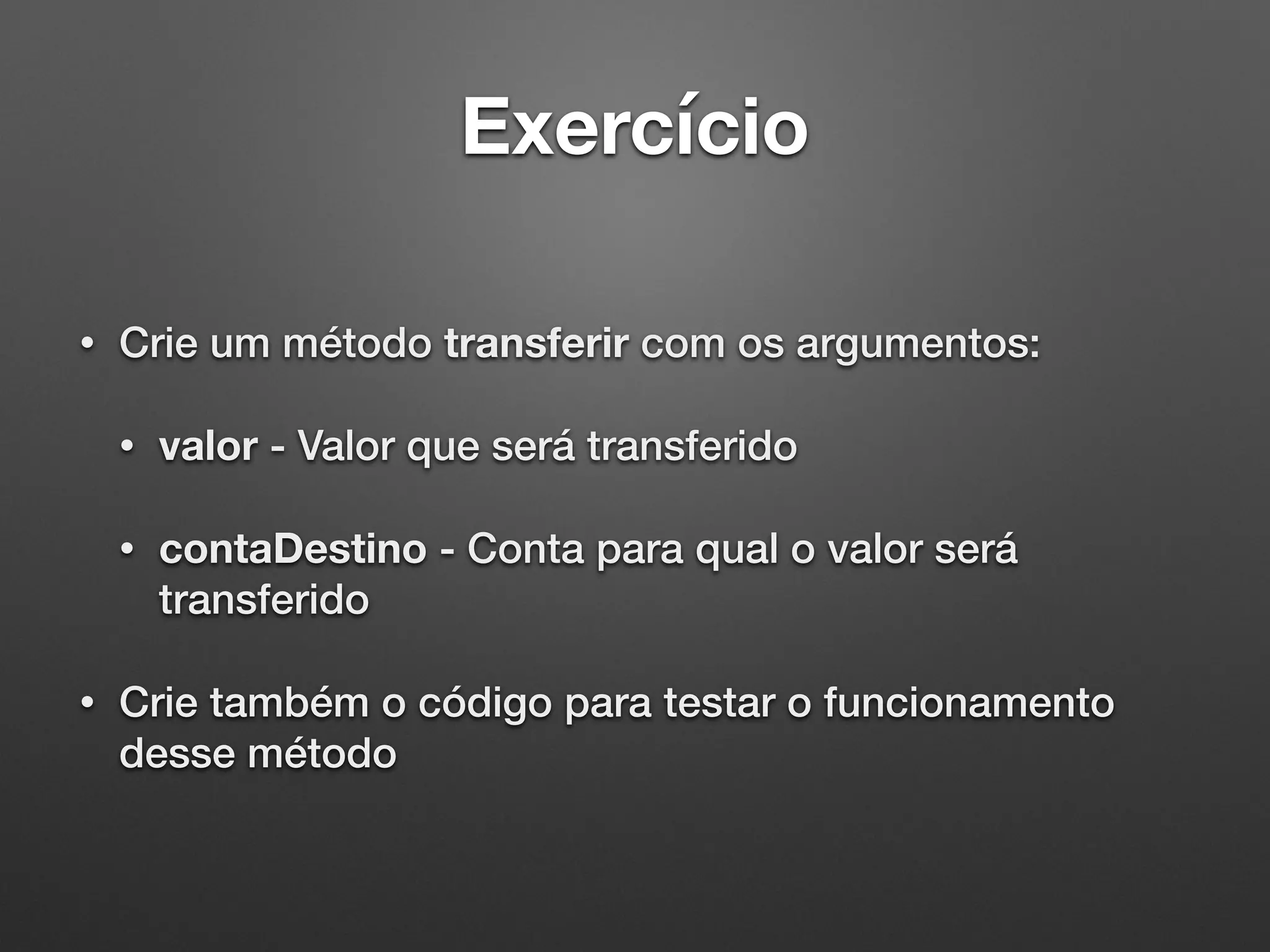 Exercício

• Crie um método transferir com os argumentos:

• valor - Valor que será transferido

• contaDestino - Conta para qual o valor será transferido

• Crie também o código para testar o funcionamento desse método